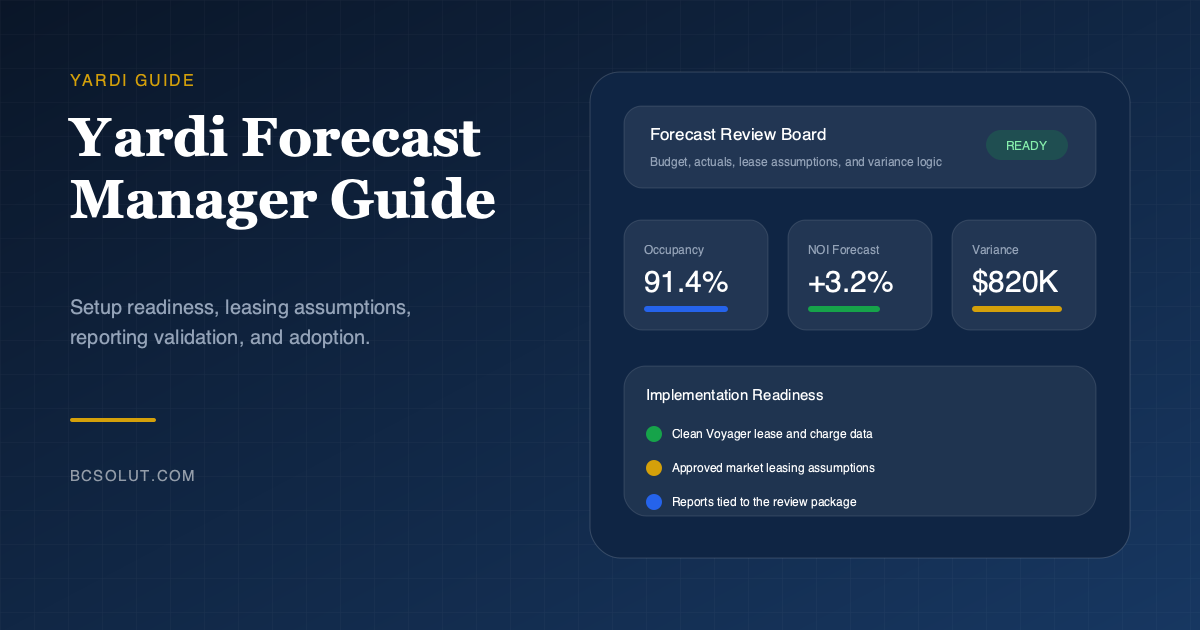 YARDI GUIDE

Yardi Forecast Manager Guide

Setup readiness, leasing assumptions, reporting validation, and adoption.

BCSOLUT.COM

Forecast Review Board

Budget, actuals, lease assumptions, and variance logic

READY

Occupancy
91.4%

NOI Forecast
+3.2%

Variance
$820K

Implementation Readiness

Clean Voyager lease and charge data

Approved market leasing assumptions

Reports tied to the review package